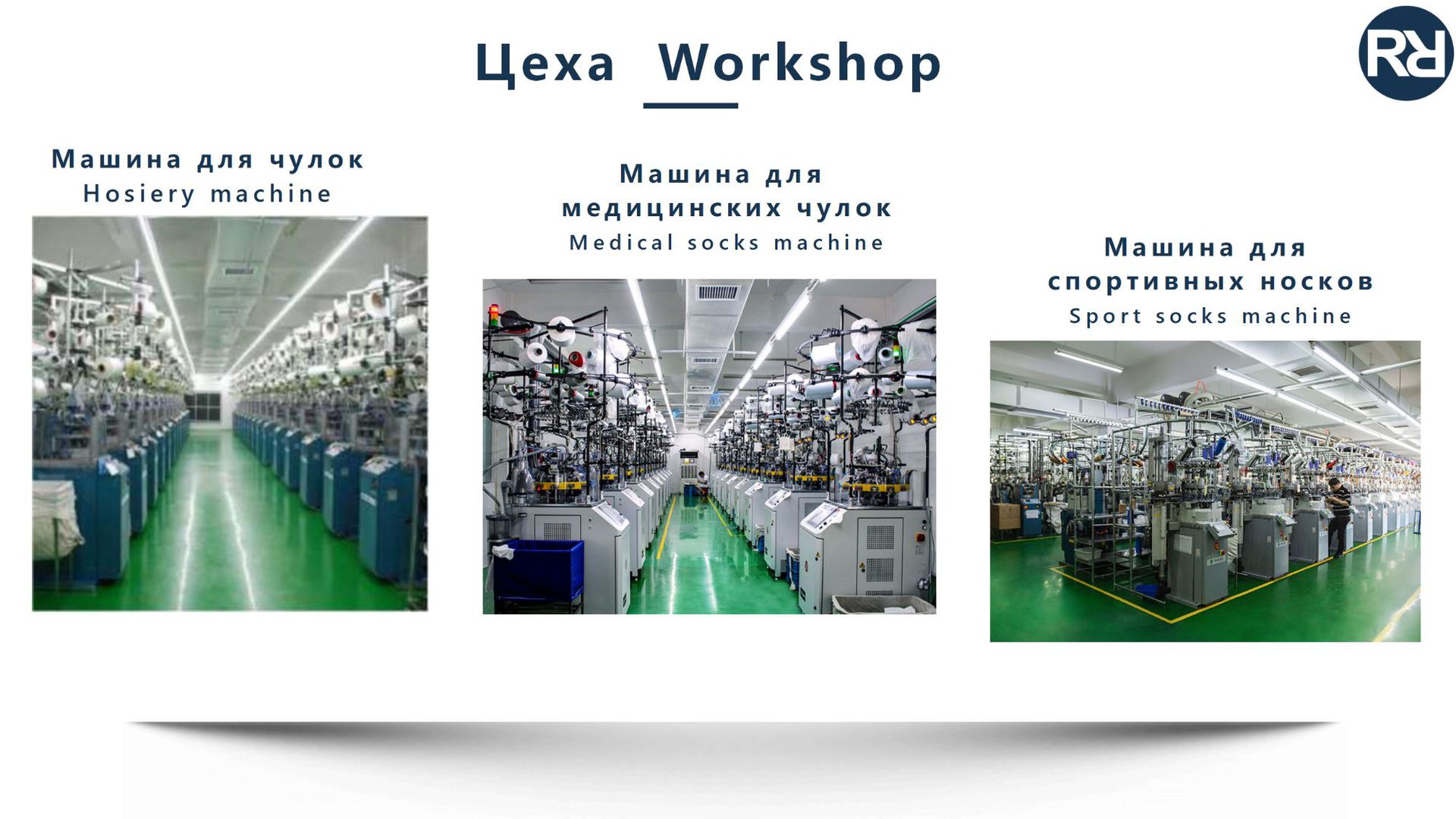 Цеха Workshop

RR

Машина для чулок
Hosiery machine

Машина для медицинских чулок
Medical socks machine

Машина для спортивных носков
Sport socks machine